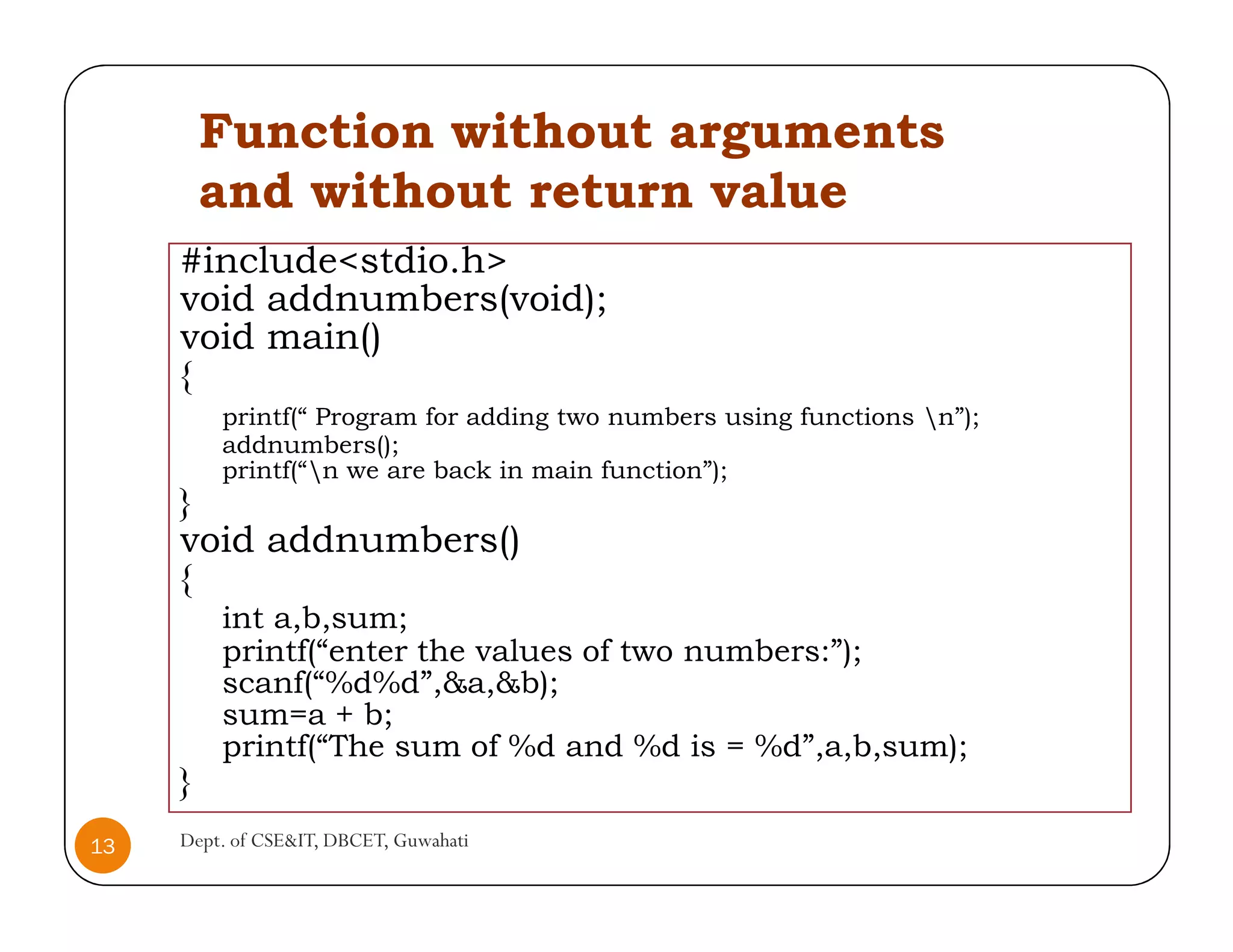 Function without arguments and without return value

#include<stdio.h>
void addnumbers(void);
void main()
{
printf(“ Program for adding two numbers using functions \n”);
addnumbers();
printf(“\n we are back in main function”);
}
void addnumbers()
{
int a,b,sum;
printf(“enter the values of two numbers:”);
scanf(“%d%d”,&a,&b);
sum=a + b;
printf(“The sum of %d and %d is = %d”,a,b,sum);
}

13

Dept. of CSE&IT, DBCET, Guwahati